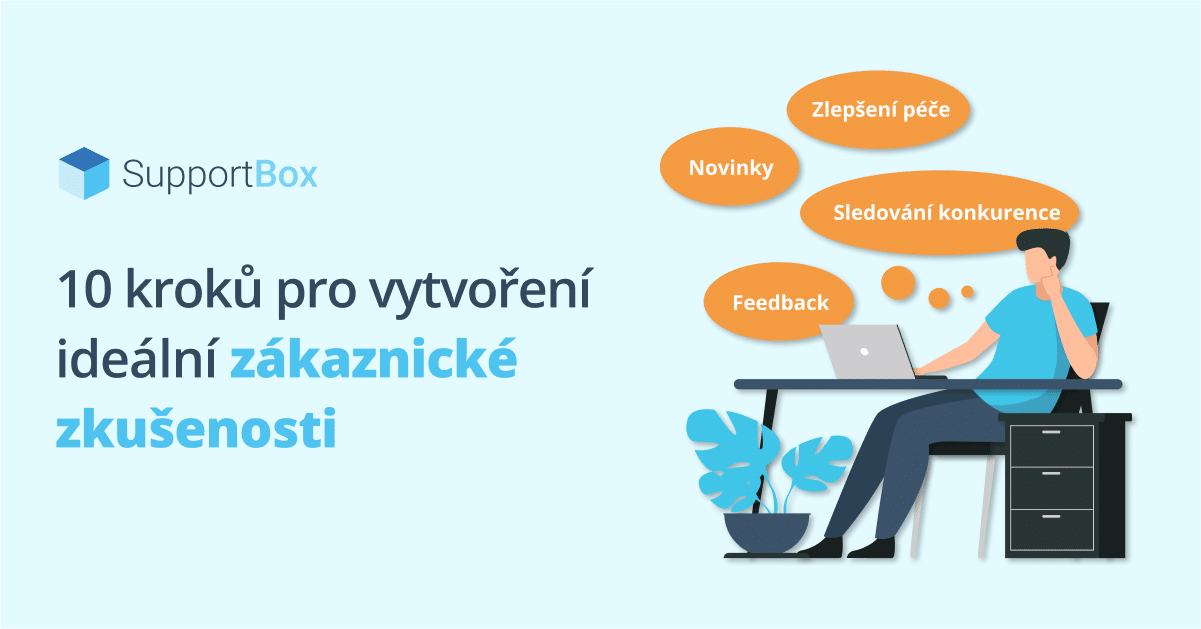 SupportBox

10 kroků pro vytvoření ideální zákaznické zkušenosti

Zlepšení péče

Novinky

Sledování konkurence

Feedback